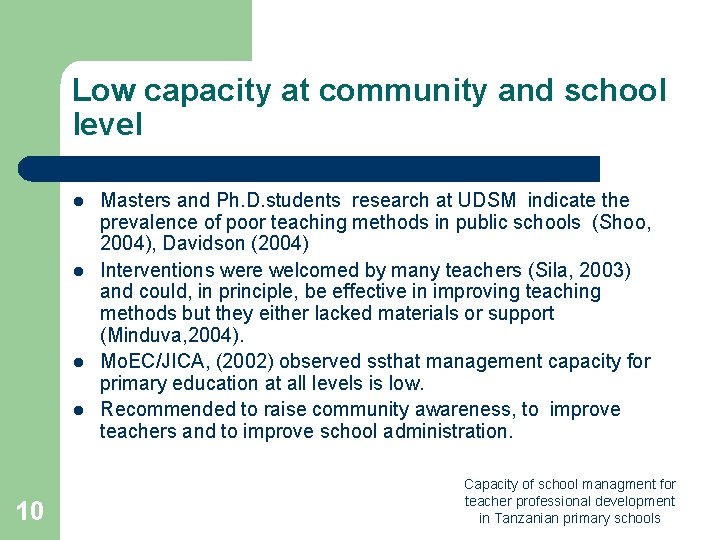 Low capacity at community and school level

- Masters and Ph.D.students research at UDSM indicate the prevalence of poor teaching methods in public schools (Shoo, 2004), Davidson (2004)
- Interventions were welcomed by many teachers (Sila, 2003) and could, in principle, be effective in improving teaching methods but they either lacked materials or support (Minduva,2004).
- MoEC/JICA, (2002) observed ssthat management capacity for primary education at all levels is low.
- Recommended to raise community awareness, to improve teachers and to improve school administration.

10

Capacity of school managment for teacher professional development in Tanzanian primary schools